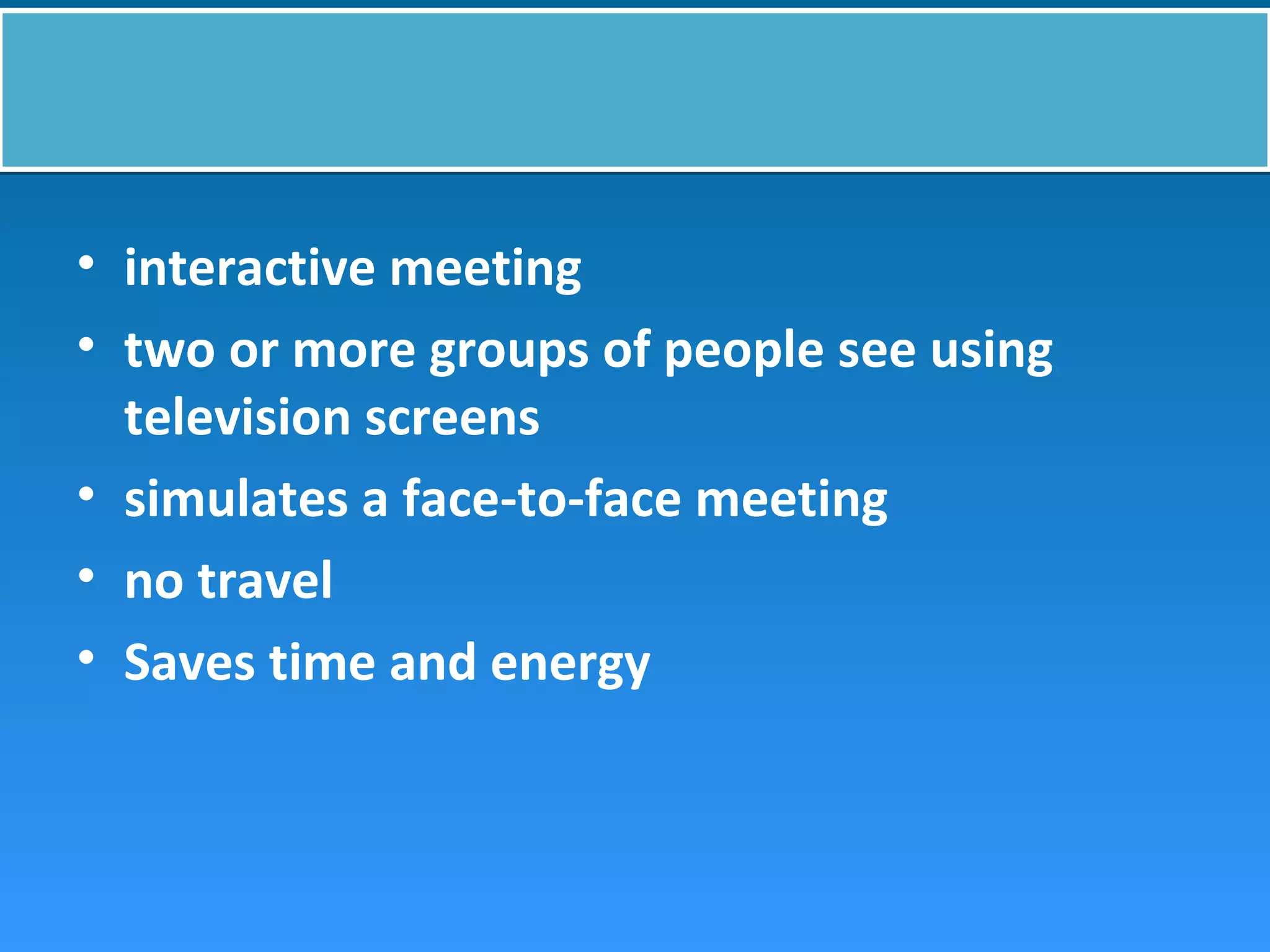 • interactive meeting
• two or more groups of people see using television screens
• simulates a face-to-face meeting
• no travel
• Saves time and energy